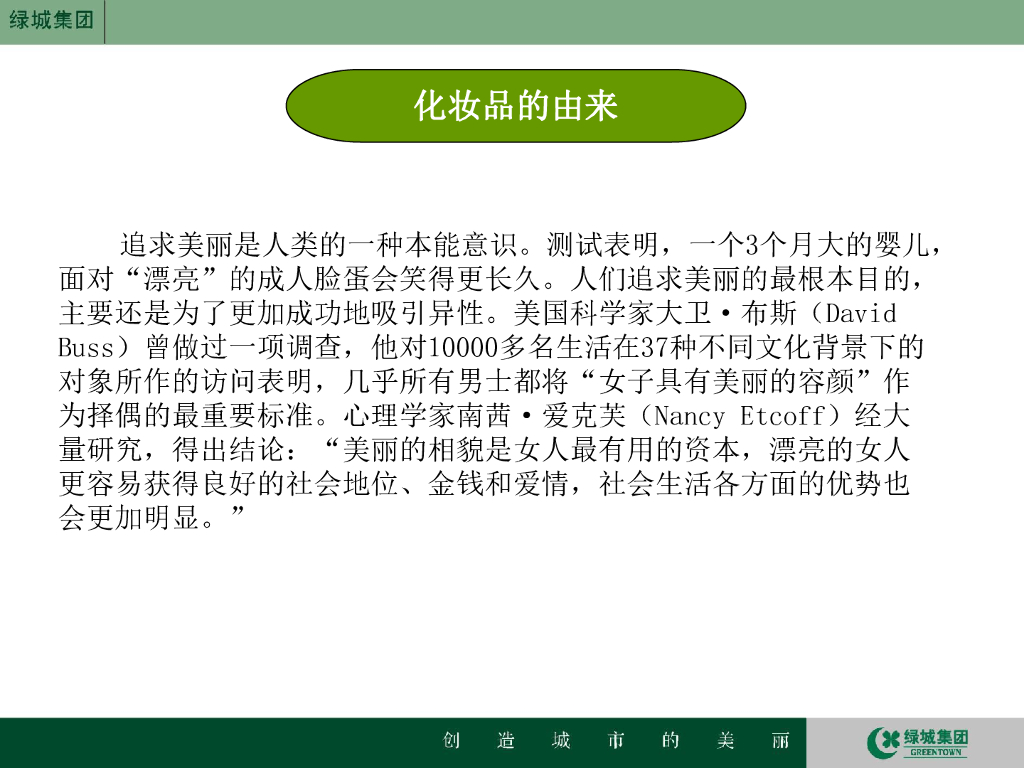 绿城集团

化妆品的由来

追求美丽是人类的一种本能意识。测试表明，一个3个月大的婴儿，面对“漂亮”的成人脸蛋会笑得更长久。人们追求美丽的最根本目的，主要还是为了更加成功地吸引异性。美国科学家大卫·布斯（David Buss）曾做过一项调查，他对10000多名生活在37种不同文化背景下的对象所作的访问表明，几乎所有男士都将“女子具有美丽的容颜”作为择偶的最重要标准。心理学家南茜·爱克芙（Nancy Etcoff）经大量研究，得出结论：“美丽的相貌是女人最有用的资本，漂亮的女人更容易获得良好的社会地位、金钱和爱情，社会生活各方面的优势也会更加明显。”

创 造 城 市 的 美 丽

绿城集团
GREENTOWN